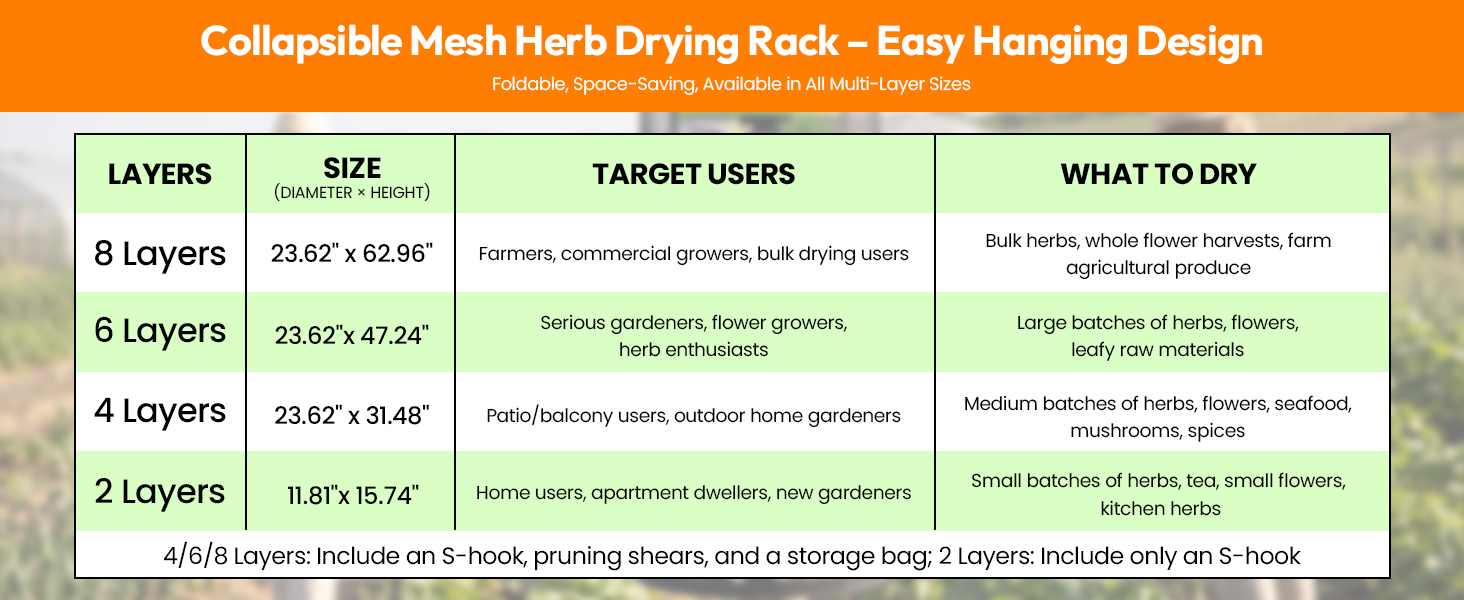 Collapsible Mesh Herb Drying Rack – Easy Hanging Design

Foldable, Space-Saving, Available in All Multi-Layer Sizes

| LAYERS | SIZE (DIAMETER × HEIGHT) | TARGET USERS | WHAT TO DRY |
|---|---|---|---|
| 8 Layers | 23.62" x 62.96" | Farmers, commercial growers, bulk drying users | Bulk herbs, whole flower harvests, farm agricultural produce |
| 6 Layers | 23.62"x 47.24" | Serious gardeners, flower growers, herb enthusiasts | Large batches of herbs, flowers, leafy raw materials |
| 4 Layers | 23.62" x 31.48" | Patio/balcony users, outdoor home gardeners | Medium batches of herbs, flowers, seafood, mushrooms, spices |
| 2 Layers | 11.81"x 15.74" | Home users, apartment dwellers, new gardeners | Small batches of herbs, tea, small flowers, kitchen herbs |

4/6/8 Layers: Include an S-hook, pruning shears, and a storage bag; 2 Layers: Include only an S-hook